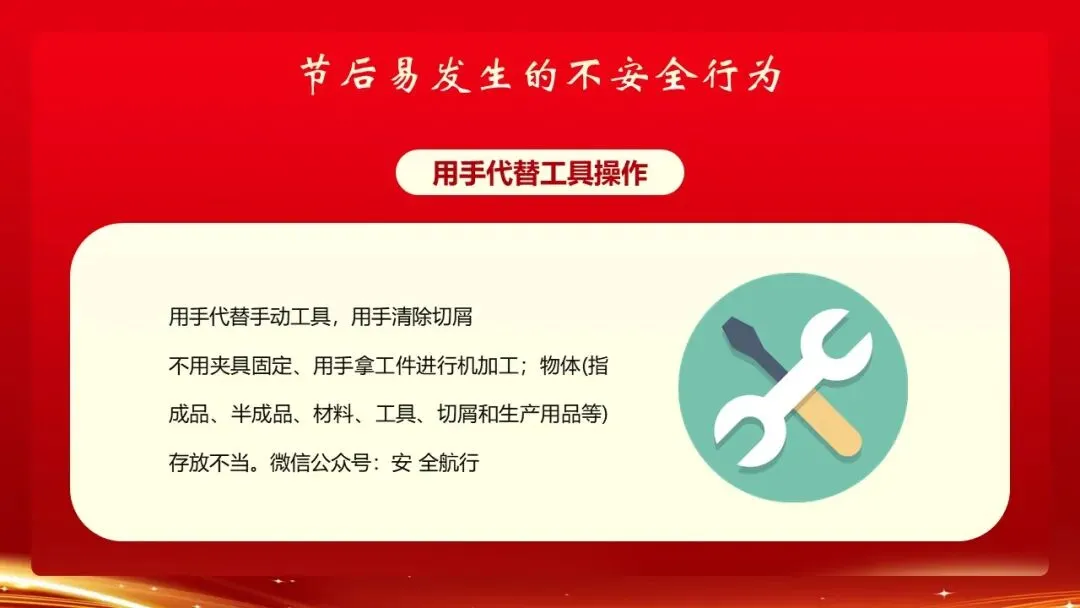 节后易发生的不安全行为

用手代替工具操作

用手代替手动工具，用手清除切屑

不用夹具固定、用手拿工件进行机加工；物体(指成品、半成品、材料、工具、切屑和生产用品等)存放不当。微信公众号：安 全航行